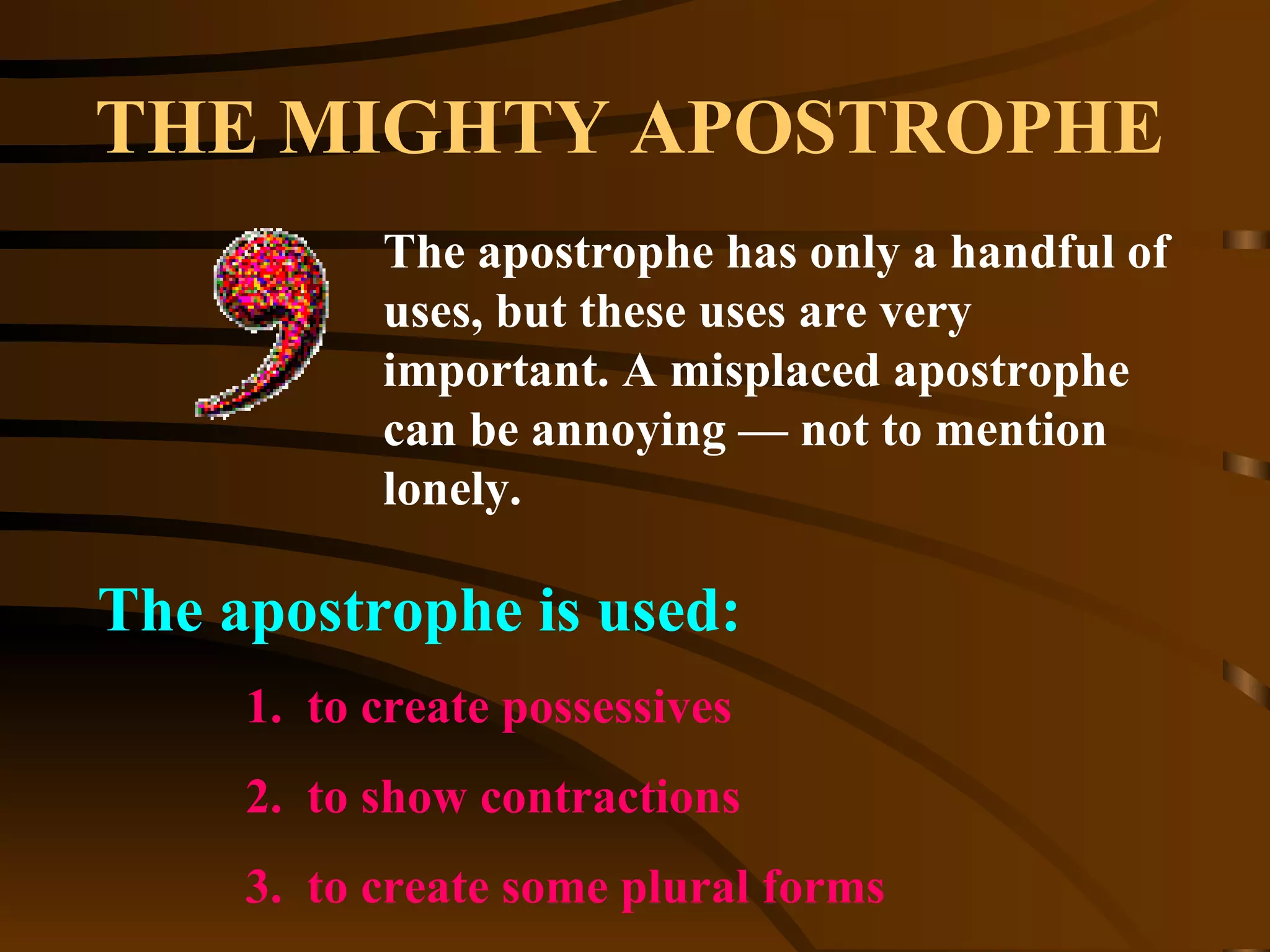 THE MIGHTY APOSTROPHE

The apostrophe has only a handful of uses, but these uses are very important. A misplaced apostrophe can be annoying — not to mention lonely.

The apostrophe is used:

1. to create possessives

2. to show contractions

3. to create some plural forms